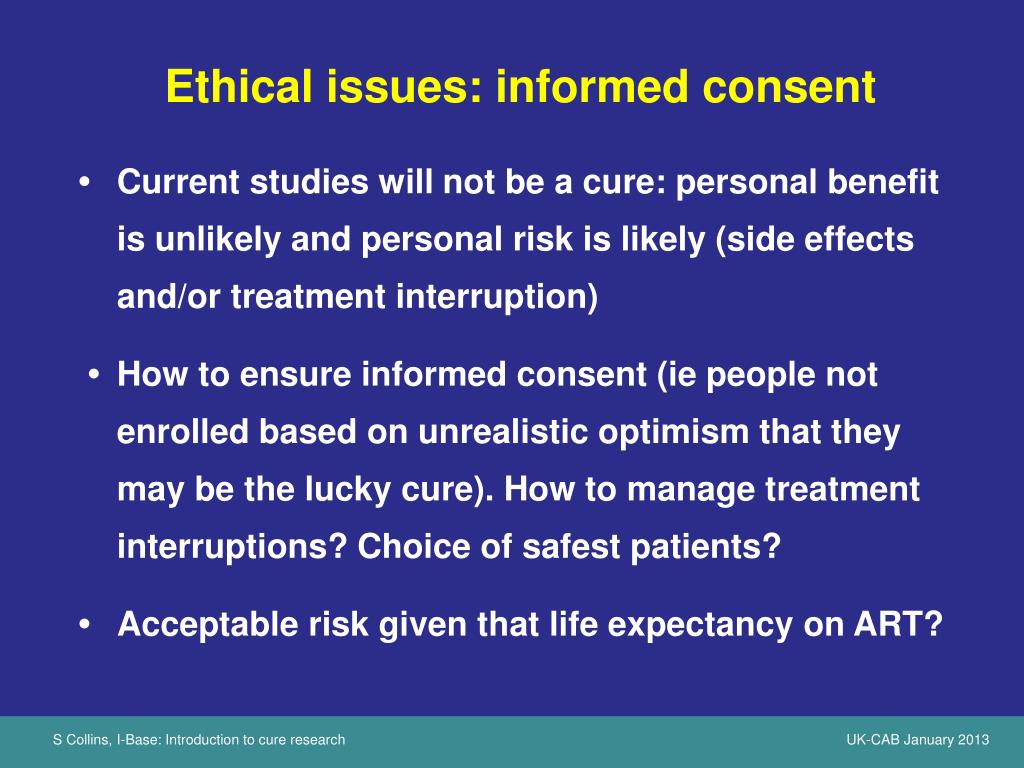 Ethical issues: informed consent

• Current studies will not be a cure: personal benefit is unlikely and personal risk is likely (side effects and/or treatment interruption)

• How to ensure informed consent (ie people not enrolled based on unrealistic optimism that they may be the lucky cure). How to manage treatment interruptions? Choice of safest patients?

• Acceptable risk given that life expectancy on ART?

S Collins, I-Base: Introduction to cure research

UK-CAB January 2013